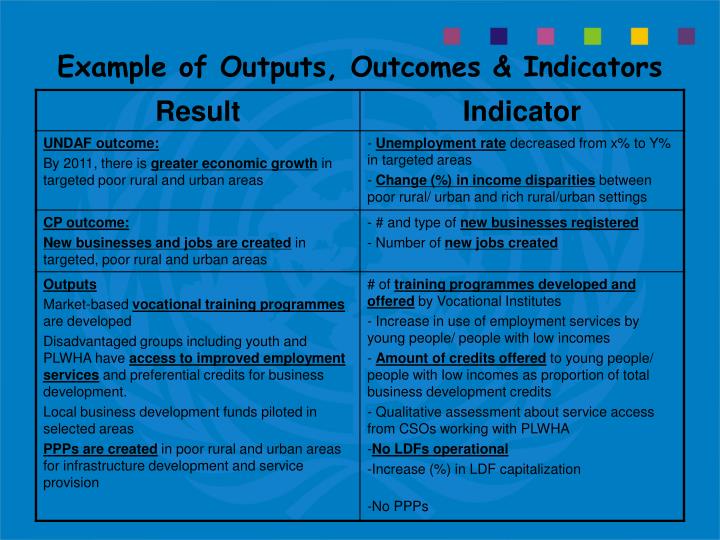 Example of Outputs, Outcomes & Indicators

| Result | Indicator |
|---|---|
| UNDAF outcome: By 2011, there is greater economic growth in targeted poor rural and urban areas | - Unemployment rate decreased from x% to Y% in targeted areas - Change (%) in income disparities between poor rural/ urban and rich rural/urban settings |
| CP outcome: New businesses and jobs are created in targeted, poor rural and urban areas | - # and type of new businesses registered - Number of new jobs created |
| Outputs Market-based vocational training programmes are developed Disadvantaged groups including youth and PLWHA have access to improved employment services and preferential credits for business development. Local business development funds piloted in selected areas PPPs are created in poor rural and urban areas for infrastructure development and service provision | # of training programmes developed and offered by Vocational Institutes - Increase in use of employment services by young people/ people with low incomes - Amount of credits offered to young people/ people with low incomes as proportion of total business development credits - Qualitative assessment about service access from CSOs working with PLWHA -No LDFs operational -Increase (%) in LDF capitalization -No PPPs |